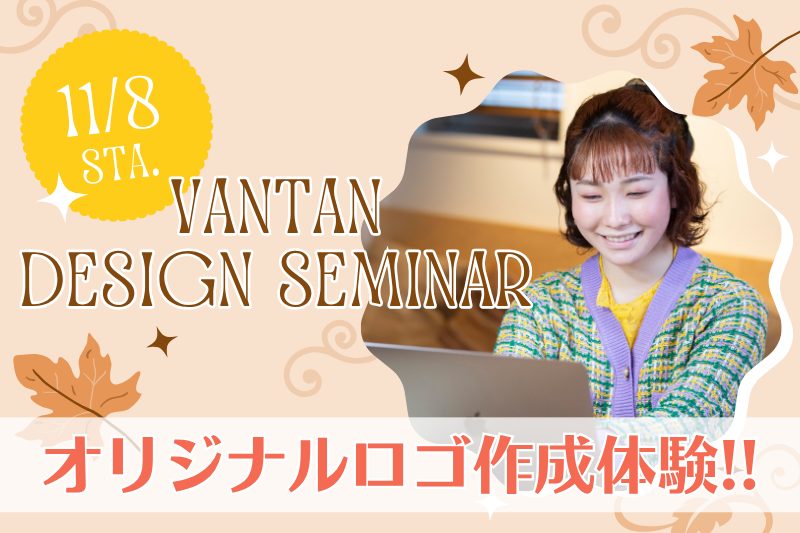 11/8 STA.

VANTAN DESIGN SEMINAR

オリジナルロゴ作成体験!!